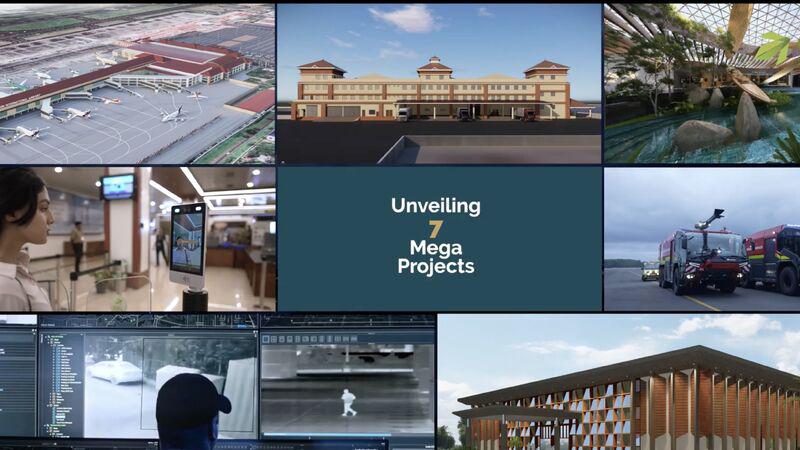 Unveiling
7
Mega
Projects